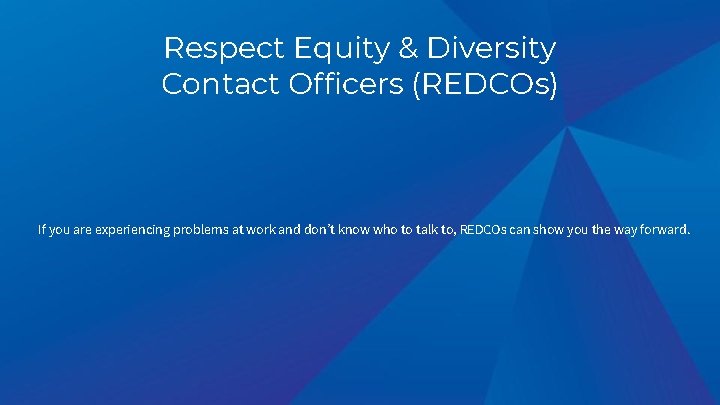 Respect Equity & Diversity
Contact Officers (REDCOs)

If you are experiencing problems at work and don't know who to talk to, REDCOs can show you the way forward.